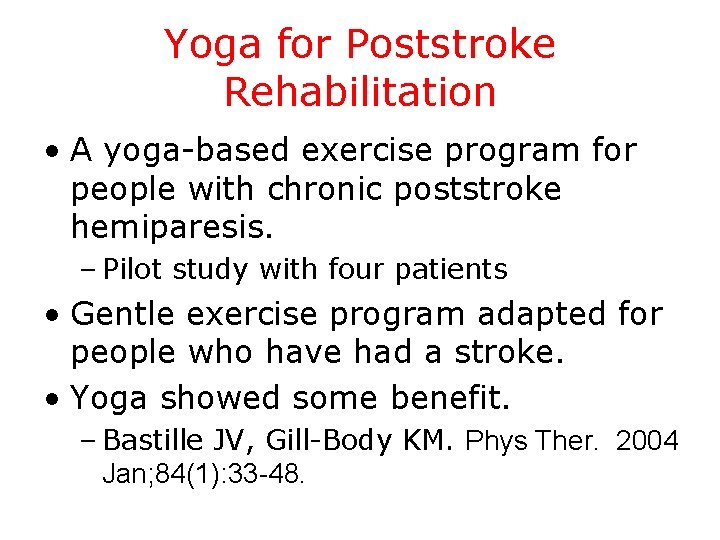 Yoga for Poststroke Rehabilitation

• A yoga-based exercise program for people with chronic poststroke hemiparesis.
– Pilot study with four patients
• Gentle exercise program adapted for people who have had a stroke.
• Yoga showed some benefit.
– Bastille JV, Gill-Body KM. Phys Ther. 2004 Jan;84(1):33-48.